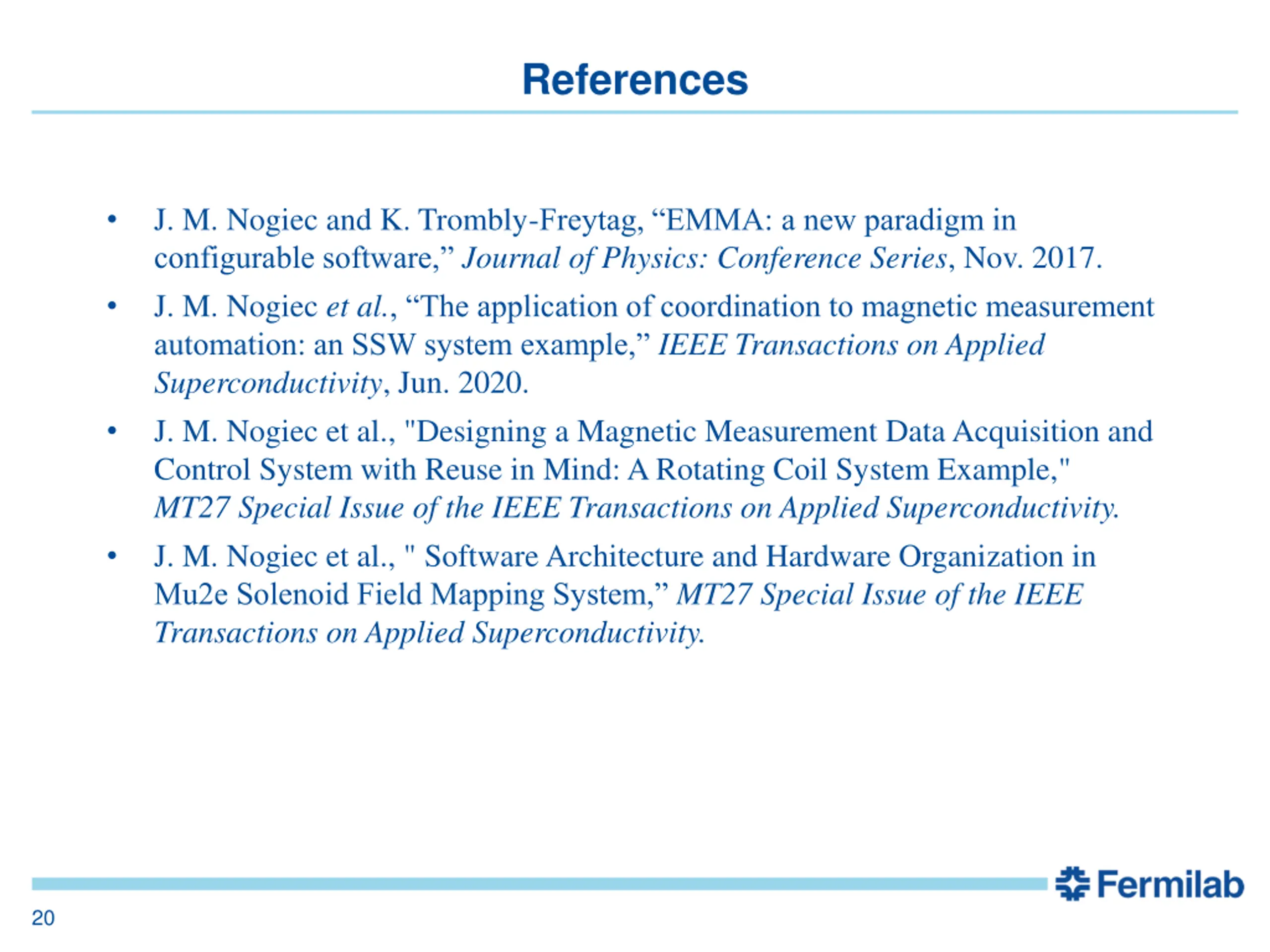 References

• J. M. Nogiec and K. Trombly-Freytag, “EMMA: a new paradigm in configurable software,” Journal of Physics: Conference Series, Nov. 2017.

• J. M. Nogiec et al., “The application of coordination to magnetic measurement automation: an SSW system example,” IEEE Transactions on Applied Superconductivity, Jun. 2020.

• J. M. Nogiec et al., "Designing a Magnetic Measurement Data Acquisition and Control System with Reuse in Mind: A Rotating Coil System Example," MT27 Special Issue of the IEEE Transactions on Applied Superconductivity.

• J. M. Nogiec et al., " Software Architecture and Hardware Organization in Mu2e Solenoid Field Mapping System,” MT27 Special Issue of the IEEE Transactions on Applied Superconductivity.

Fermilab

20